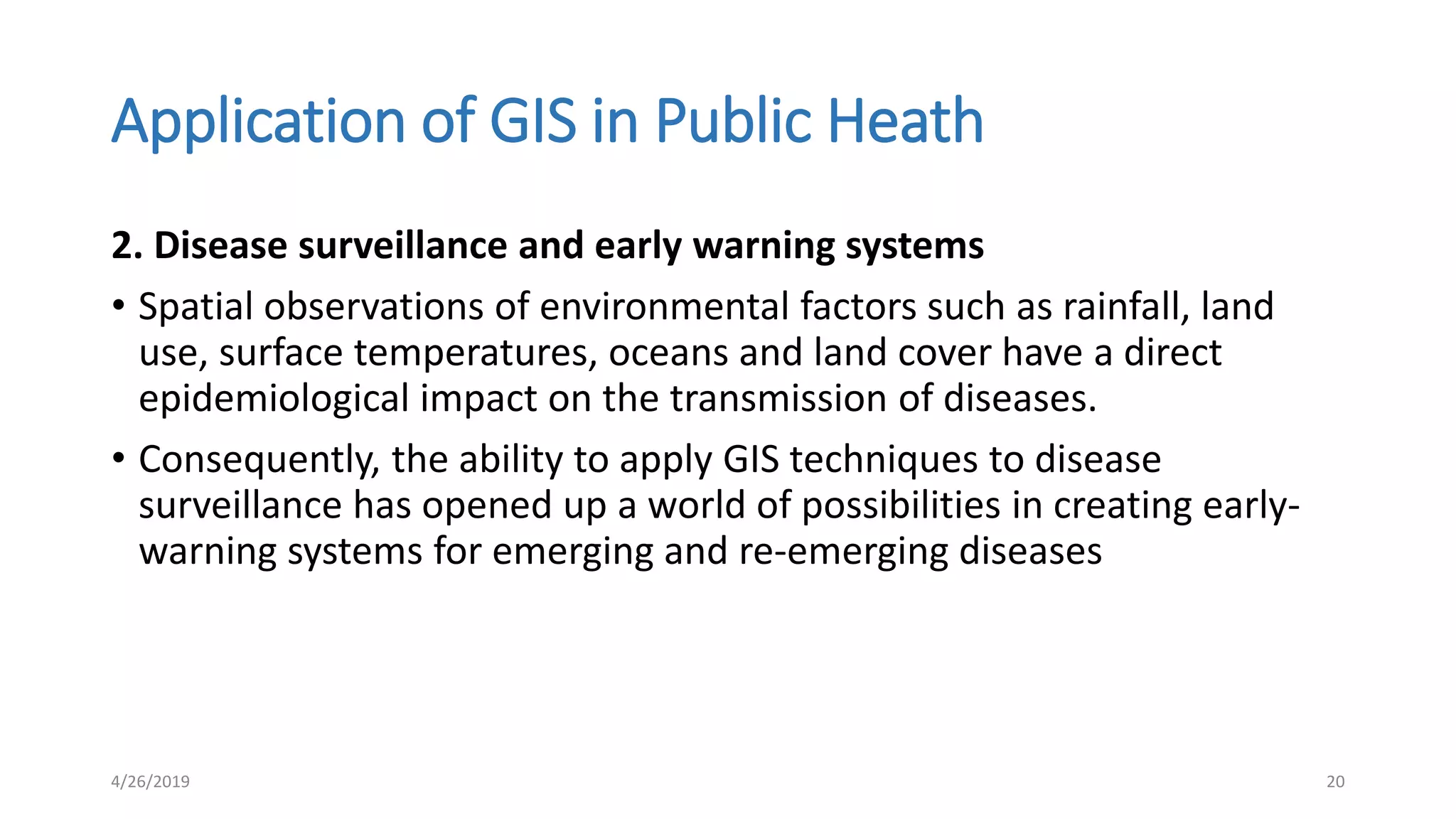 Application of GIS in Public Heath

2. Disease surveillance and early warning systems

• Spatial observations of environmental factors such as rainfall, land use, surface temperatures, oceans and land cover have a direct epidemiological impact on the transmission of diseases.

• Consequently, the ability to apply GIS techniques to disease surveillance has opened up a world of possibilities in creating early-warning systems for emerging and re-emerging diseases

4/26/2019

20